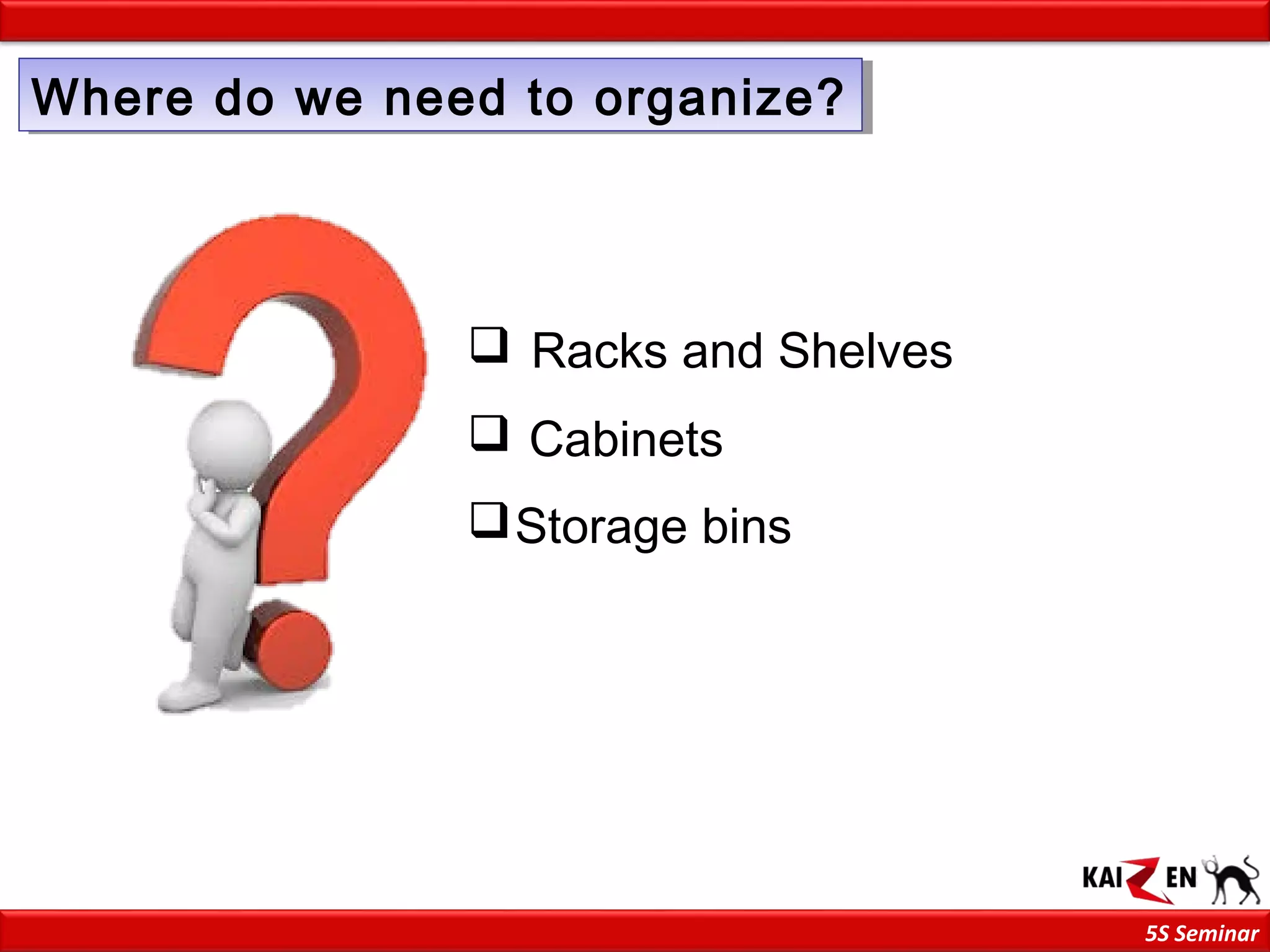 Where do we need to organize?

❑ Racks and Shelves

❑ Cabinets

❑ Storage bins

KAIZEN

5S Seminar